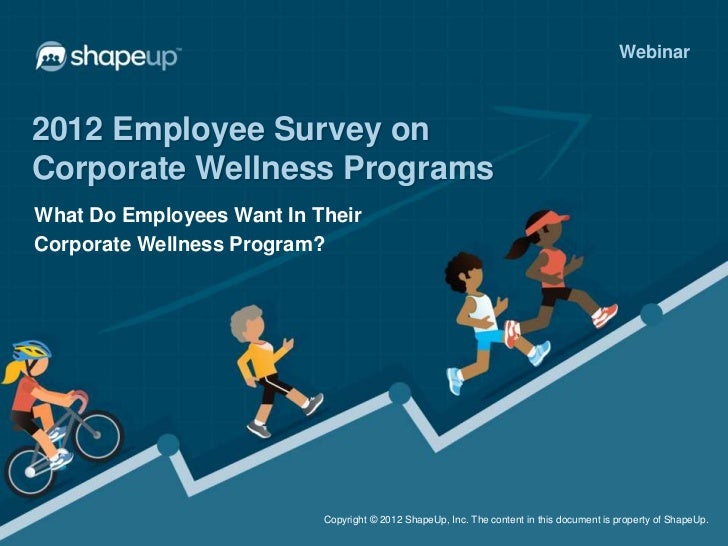 shapeup™

Webinar

2012 Employee Survey on Corporate Wellness Programs

What Do Employees Want In Their Corporate Wellness Program?

Copyright © 2012 ShapeUp, Inc. The content in this document is property of ShapeUp.